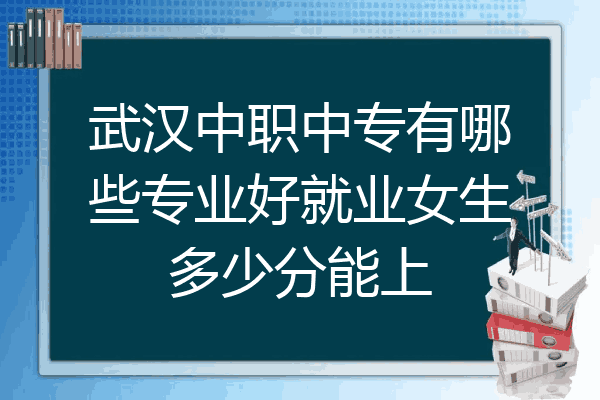 武汉中职中专有哪些专业好就业女生多少分能上